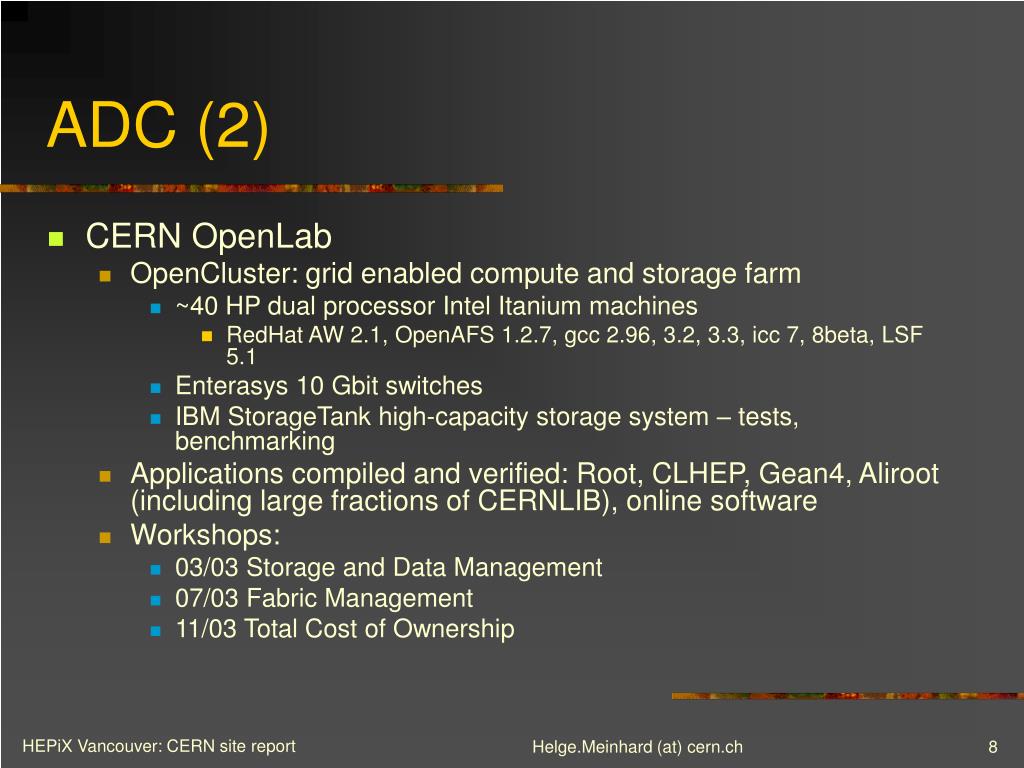 ADC (2)

CERN OpenLab

OpenCluster: grid enabled compute and storage farm

~40 HP dual processor Intel Itanium machines

RedHat AW 2.1, OpenAFS 1.2.7, gcc 2.96, 3.2, 3.3, icc 7, 8beta, LSF 5.1

Enterasys 10 Gbit switches

IBM StorageTank high-capacity storage system – tests, benchmarking

Applications compiled and verified: Root, CLHEP, Gean4, Aliroot (including large fractions of CERNLIB), online software

Workshops:

03/03 Storage and Data Management

07/03 Fabric Management

11/03 Total Cost of Ownership

HEPiX Vancouver: CERN site report

Helge.Meinhard (at) cern.ch

8